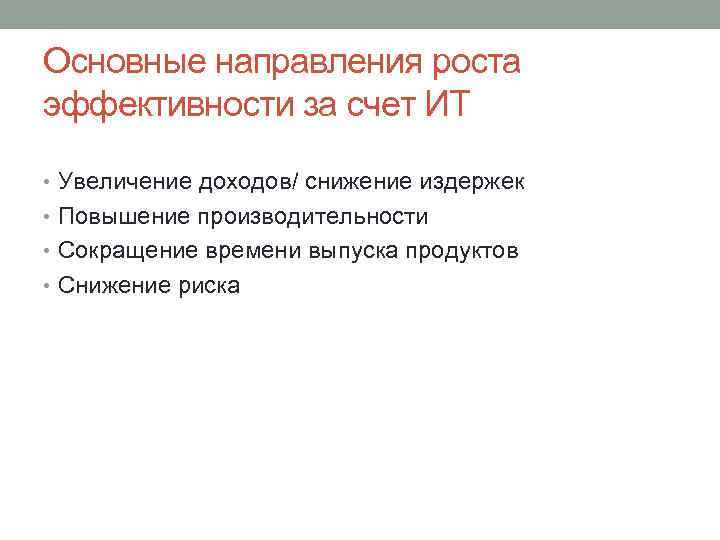 Основные направления роста эффективности за счет ИТ

• Увеличение доходов/ снижение издержек
• Повышение производительности
• Сокращение времени выпуска продуктов
• Снижение риска